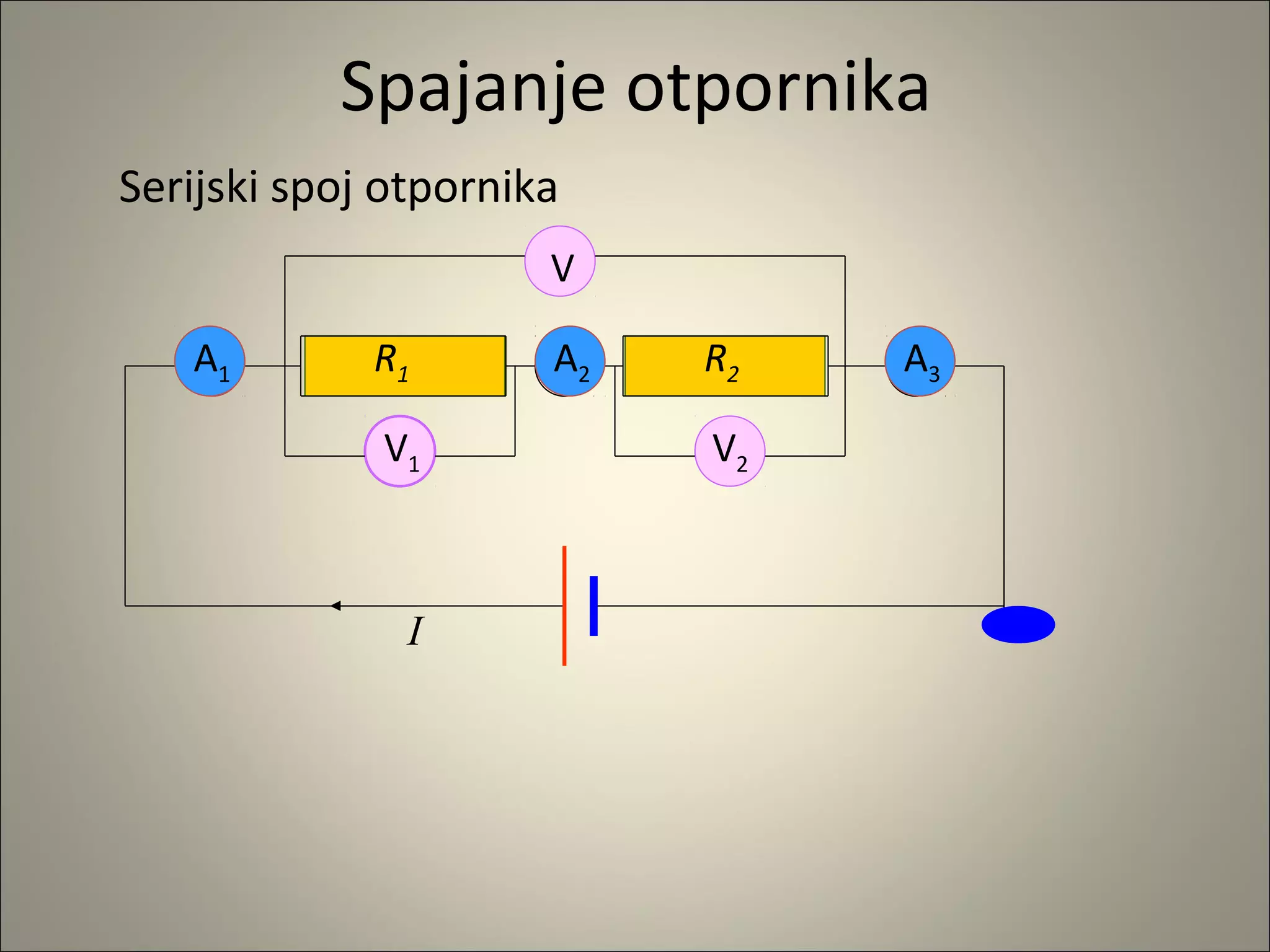 Spajanje otpornika

Serijski spoj otpornika

V

$A_1$

$R_1$

$A_2$

$R_2$

$A_3$

$V_1$

$V_2$

$I$